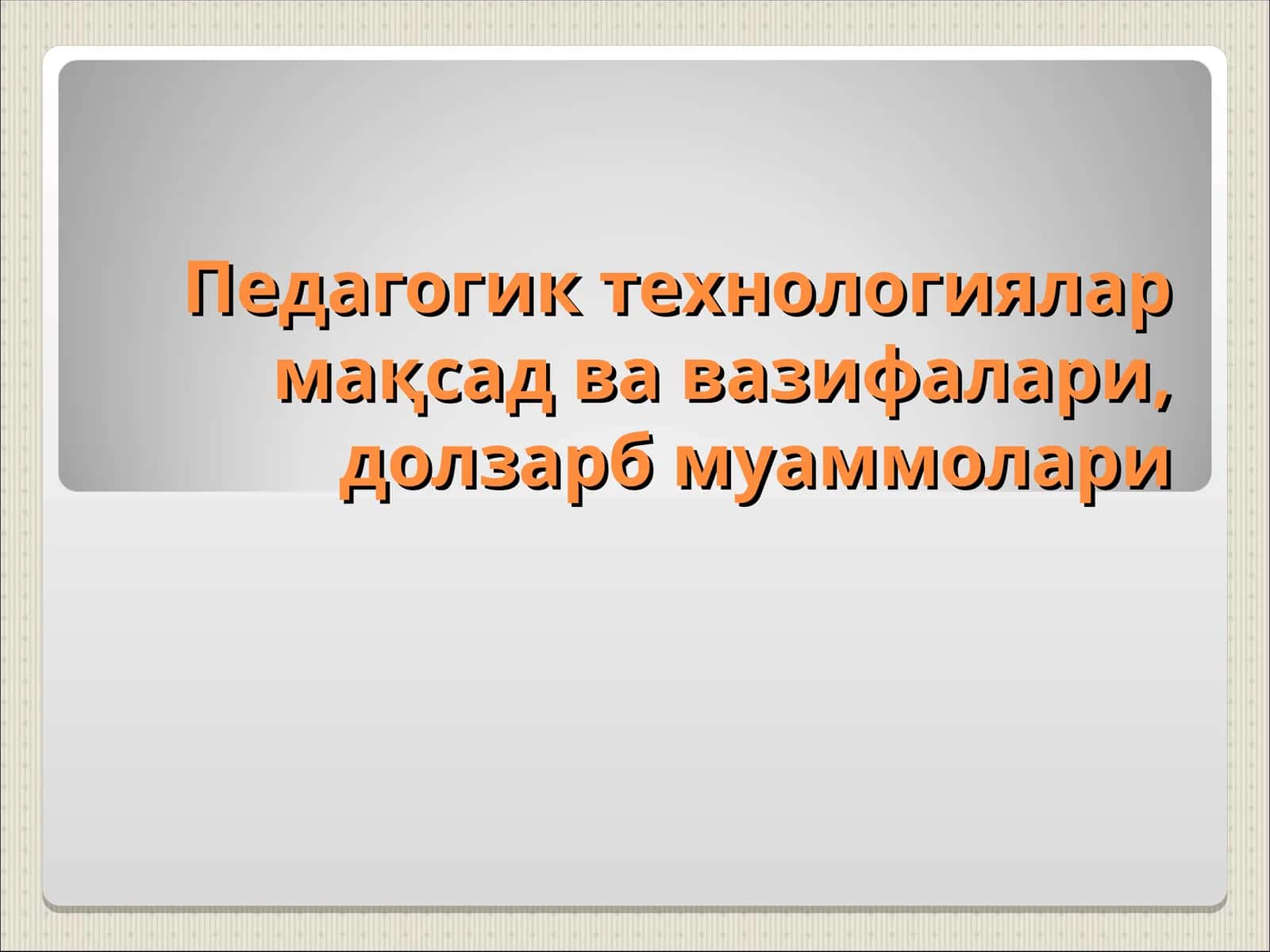 Педагогик технологиялар мақсад ва вазифалари, долзарб муаммолари